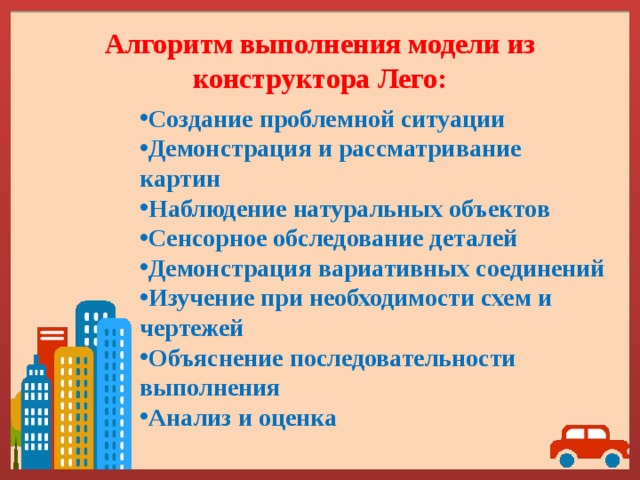 Алгоритм выполнения модели из конструктора Лего:

•Создание проблемной ситуации
•Демонстрация и рассматривание картин
•Наблюдение натуральных объектов
•Сенсорное обследование деталей
•Демонстрация вариативных соединений
•Изучение при необходимости схем и чертежей
•Объяснение последовательности выполнения
•Анализ и оценка